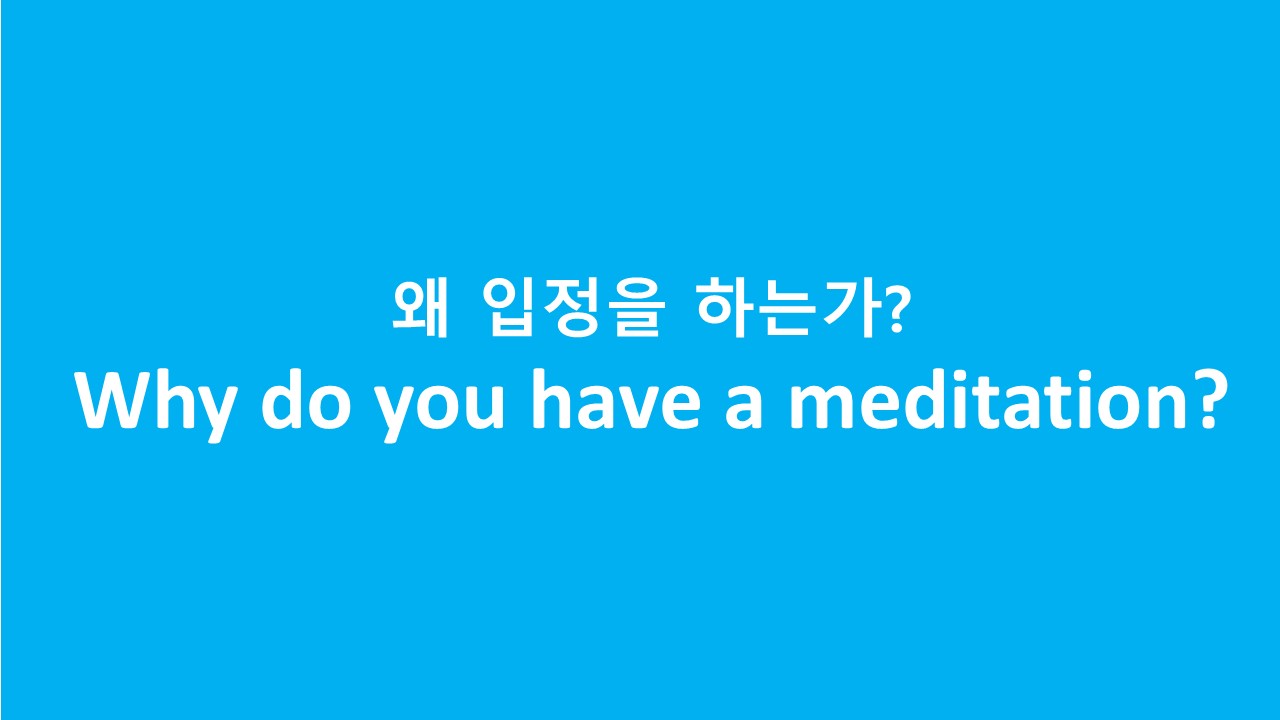 왜 입정을 하는가?

Why do you have a meditation?